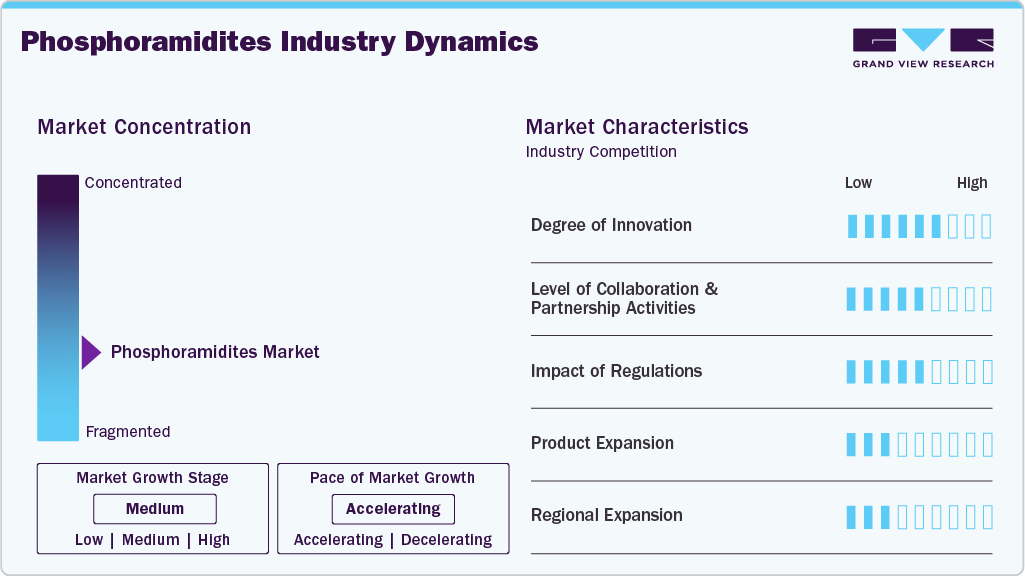 Phosphoramidites Industry Dynamics

GRAND VIEW RESEARCH

Market Concentration

Concentrated

Phosphoramidites Market

Fragmented

Market Growth Stage

Medium

Low | Medium | High

Pace of Market Growth

Accelerating

Accelerating | Decelerating

Market Characteristics

Industry Competition

Low High

Degree of Innovation

Level of Collaboration & Partnership Activities

Impact of Regulations

Product Expansion

Regional Expansion